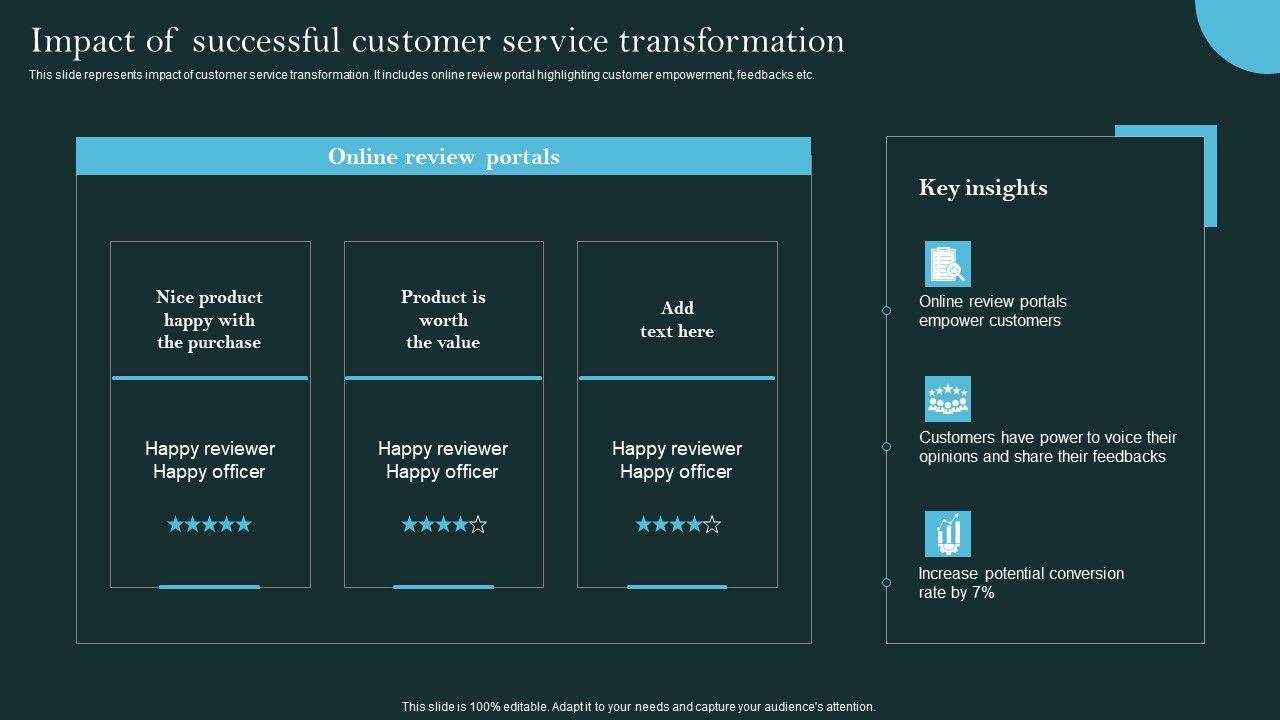 Impact of successful customer service transformation

This slide represents impact of customer service transformation. It includes online review portal highlighting customer empowerment, feedbacks etc.

Online review portals

Nice product happy with the purchase

Happy reviewer Happy officer

★★★★★

Product is worth the value

Happy reviewer Happy officer

★★★★☆

Add text here

Happy reviewer Happy officer

★★★★☆

Key insights

Online review portals empower customers

Customers have power to voice their opinions and share their feedbacks

Increase potential conversion rate by 7%

This slide is 100% editable. Adapt it to your needs and capture your audience's attention.